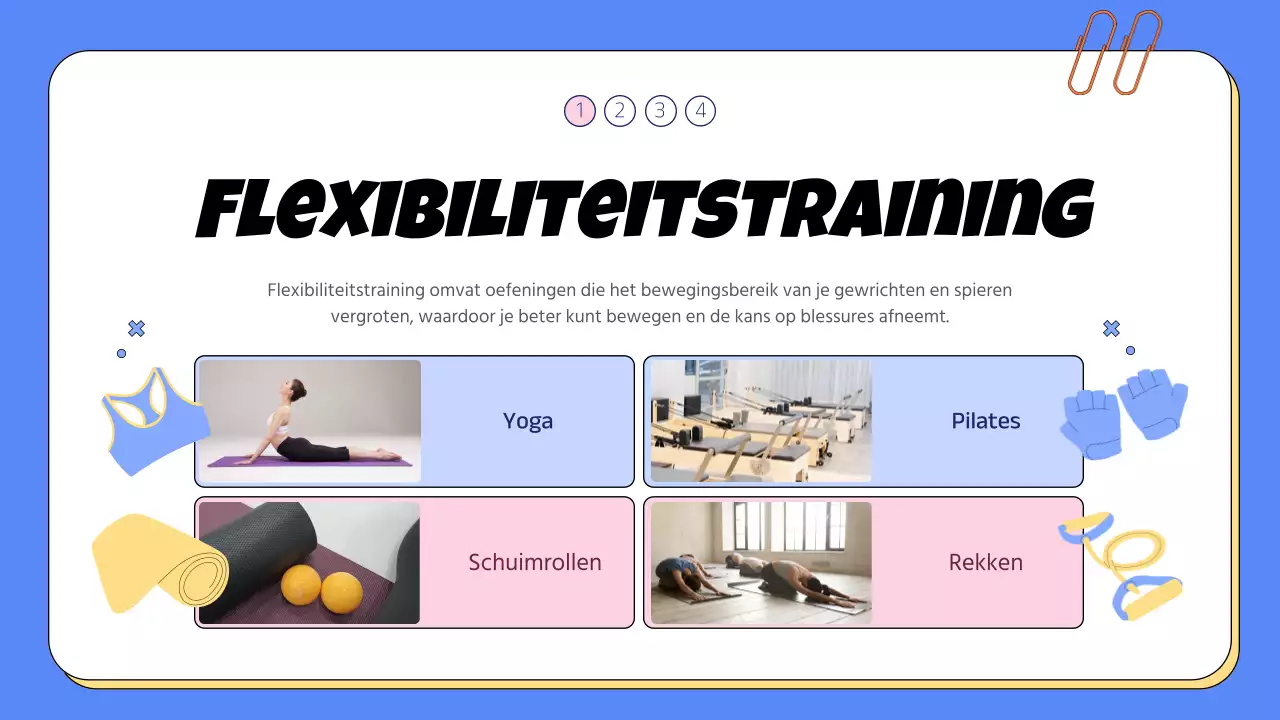 1 2 3 4

FLEXIBILITEITSTRAINING

Flexibiliteitstraining omvat oefeningen die het bewegingsbereik van je gewrichten en spieren vergroten, waardoor je beter kunt bewegen en de kans op blessures afneemt.

Yoga

Pilates

Schuimrollen

Rekken